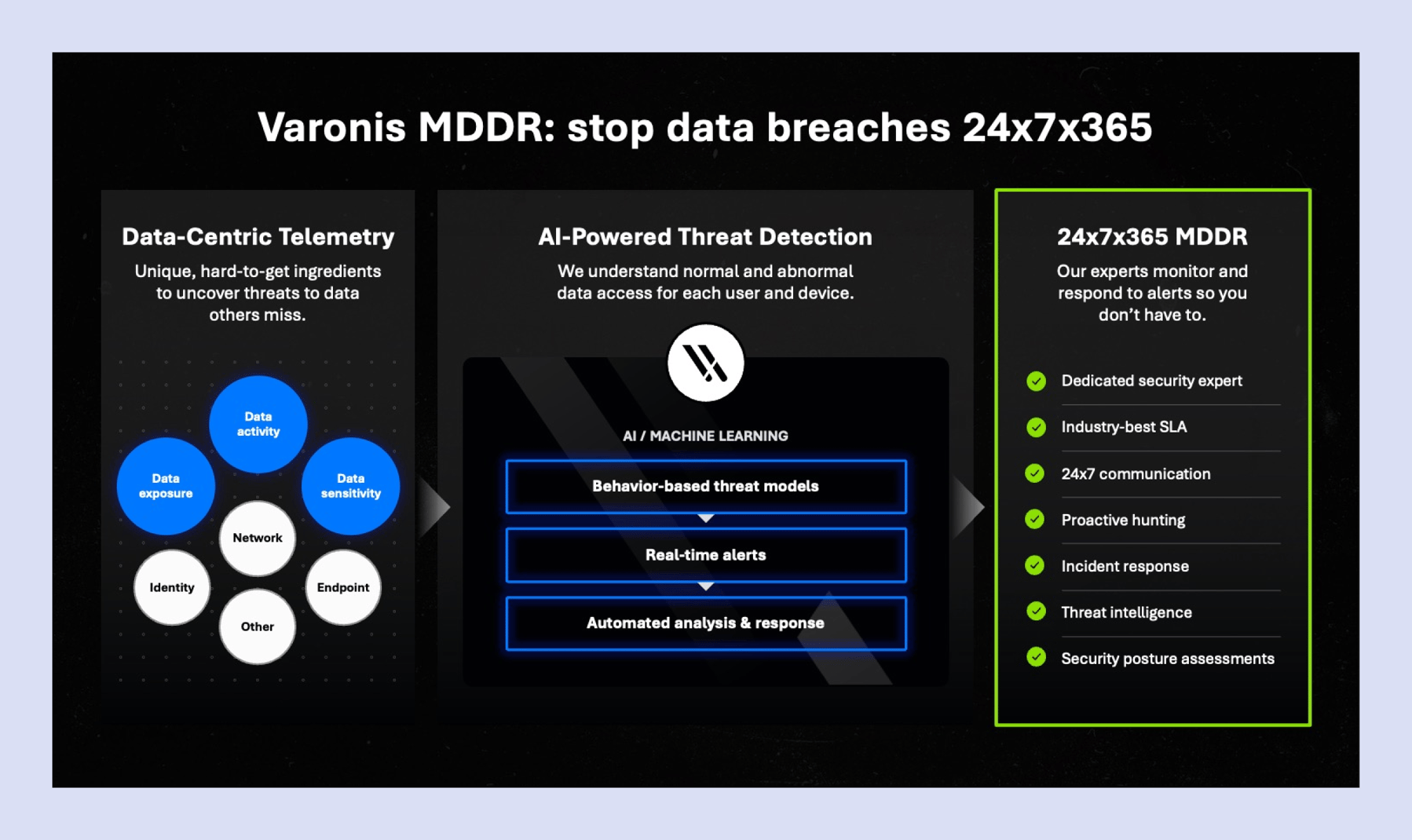 Varonis MDDR: stop data breaches 24x7x365

Data-Centric Telemetry

Unique, hard-to-get ingredients to uncover threats to data others miss.

Data activity

Data exposure

Data sensitivity

Network

Identity

Endpoint

Other

AI-Powered Threat Detection

We understand normal and abnormal data access for each user and device.

AI / MACHINE LEARNING

Behavior-based threat models

Real-time alerts

Automated analysis & response

24x7x365 MDDR

Our experts monitor and respond to alerts so you don't have to.

Dedicated security expert

Industry-best SLA

24x7 communication

Proactive hunting

Incident response

Threat intelligence

Security posture assessments